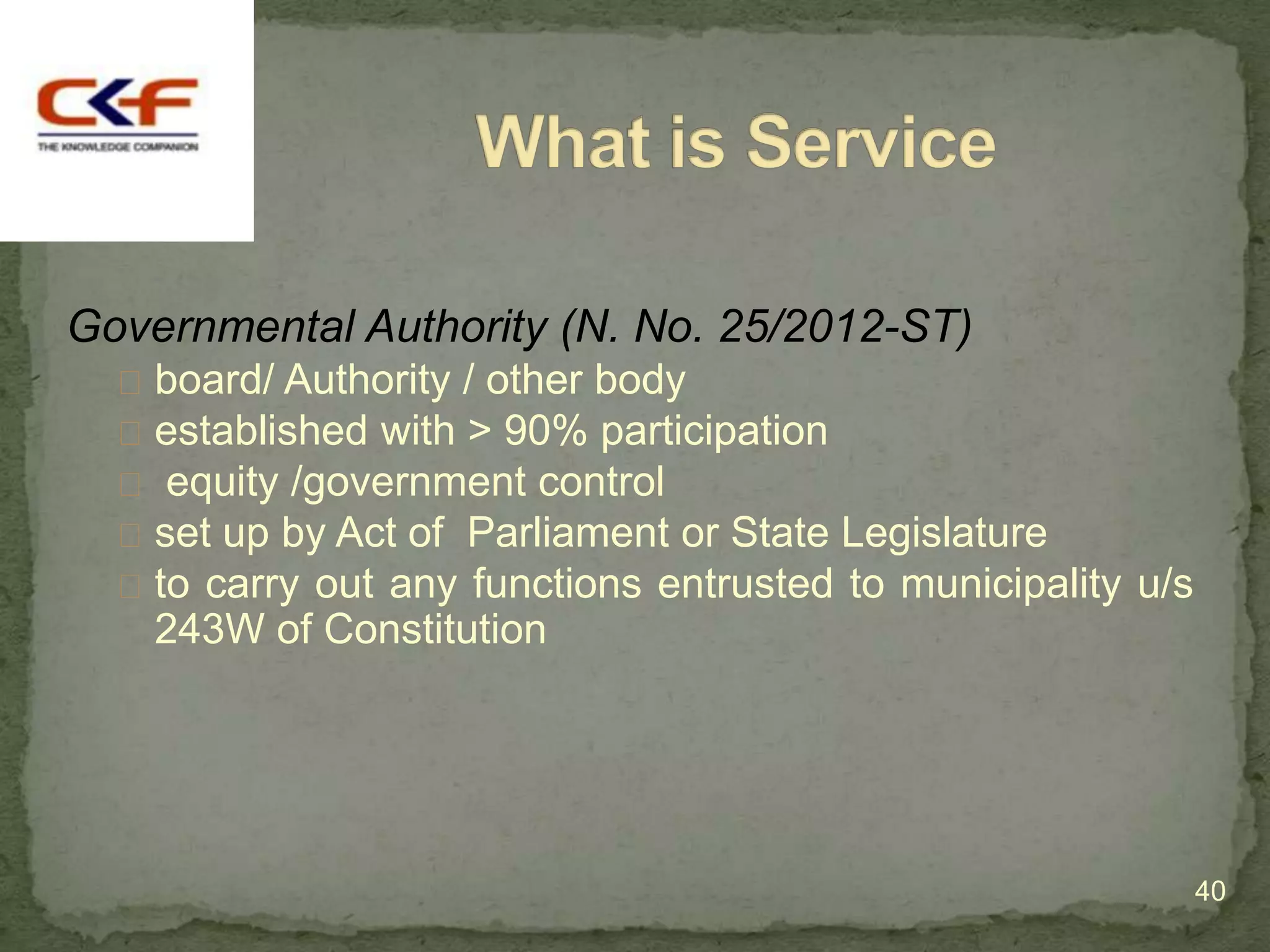 CKF
THE KNOWLEDGE COMPANION

What is Service

Governmental Authority (N. No. 25/2012-ST)

board/ Authority / other body

established with > 90% participation

equity /government control

set up by Act of Parliament or State Legislature

to carry out any functions entrusted to municipality u/s 243W of Constitution

40